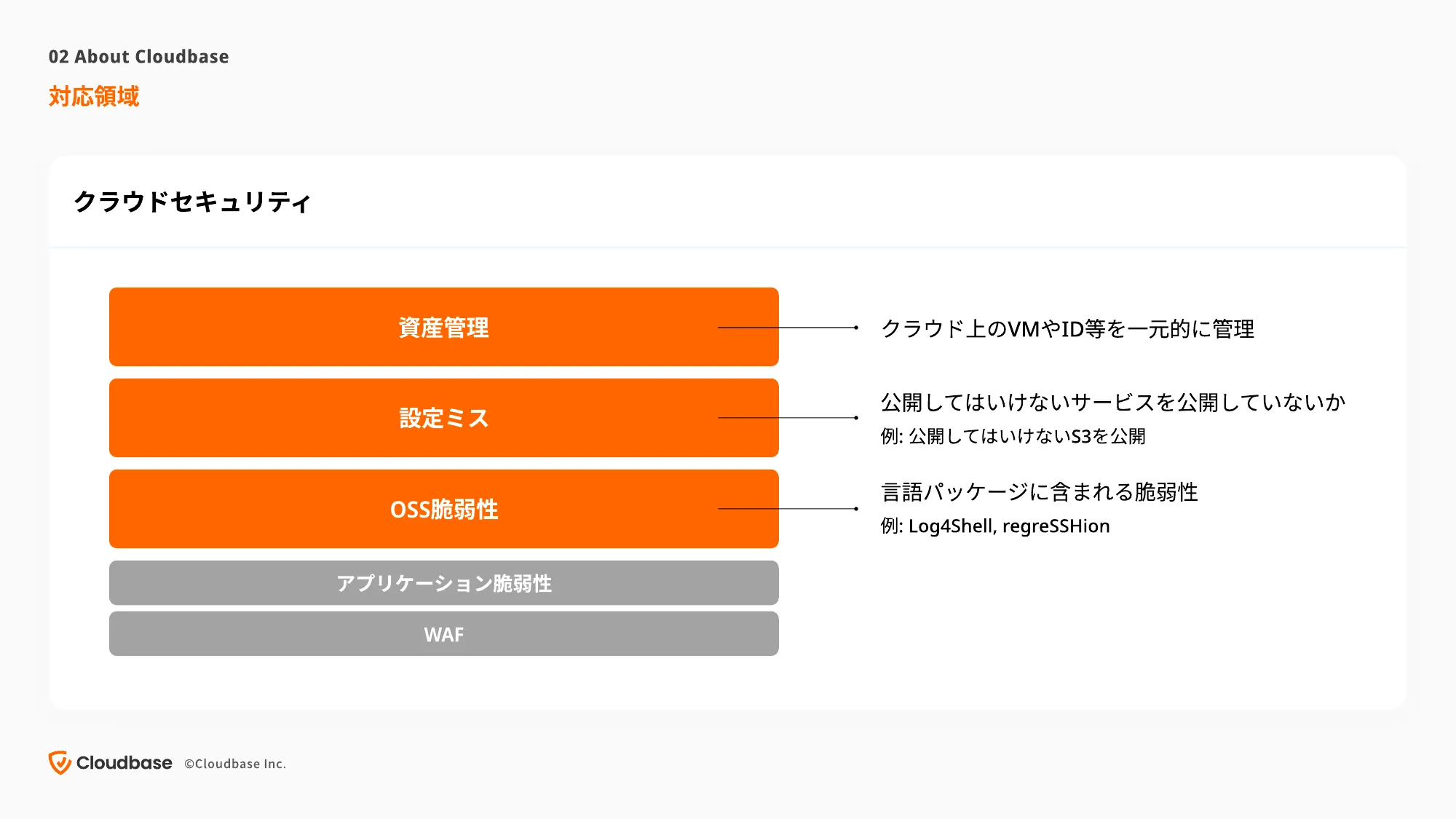 02 About Cloudbase

対応領域

クラウドセキュリティ

資産管理

クラウド上のVMやID等を一元的に管理

設定ミス

公開してはいけないサービスを公開していないか
例: 公開してはいけないS3を公開

OSS脆弱性

言語パッケージに含まれる脆弱性
例: Log4Shell, regreSSHion

アプリケーション脆弱性

WAF

Cloudbase ©Cloudbase Inc.